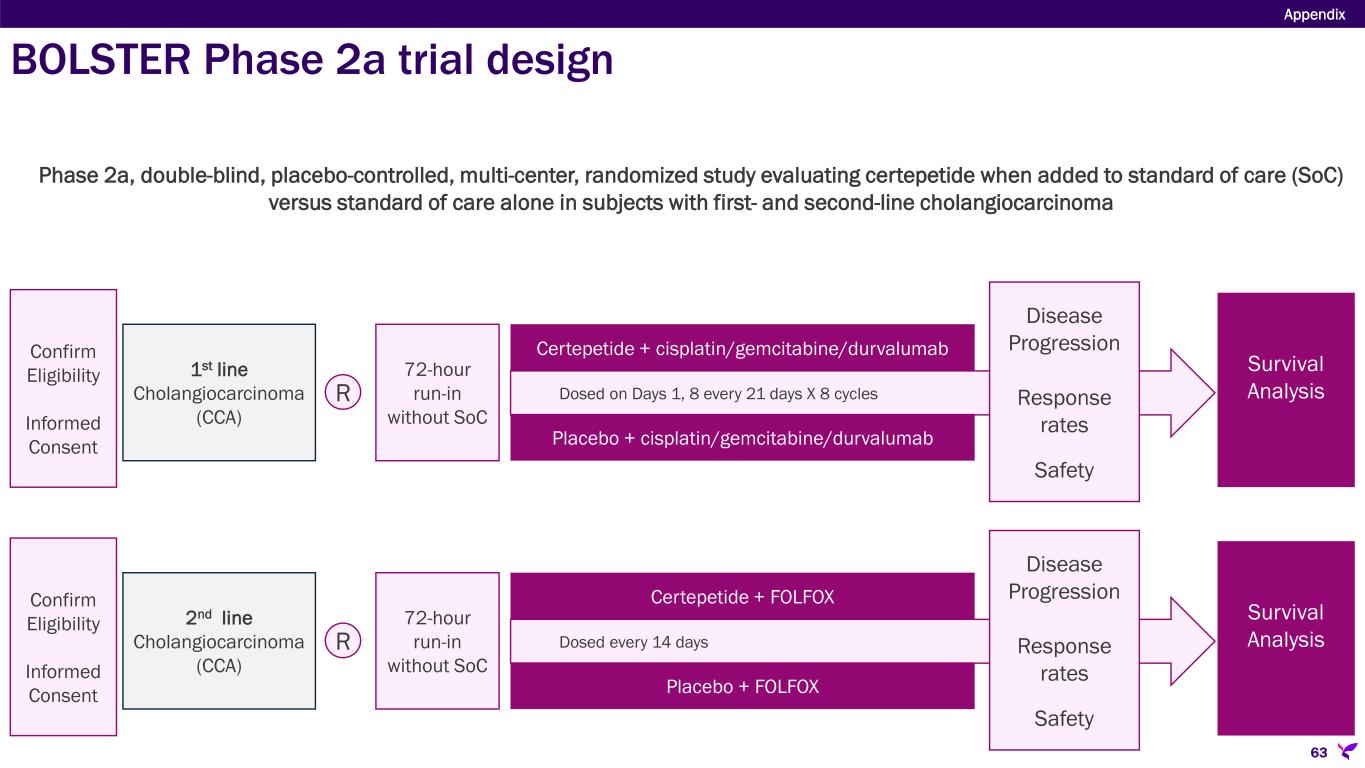 Appendix

BOLSTER Phase 2a trial design

Phase 2a, double-blind, placebo-controlled, multi-center, randomized study evaluating certepetide when added to standard of care (SoC) versus standard of care alone in subjects with first- and second-line cholangiocarcinoma

Confirm Eligibility

Informed Consent

1st line Cholangiocarcinoma (CCA)

R

72-hour run-in without SoC

Certepetide + cisplatin/gemcitabine/durvalumab

Dosed on Days 1, 8 every 21 days X 8 cycles

Placebo + cisplatin/gemcitabine/durvalumab

Disease Progression

Response rates

Safety

Survival Analysis

Confirm Eligibility

Informed Consent

2nd line Cholangiocarcinoma (CCA)

R

72-hour run-in without SoC

Certepetide + FOLFOX

Dosed every 14 days

Placebo + FOLFOX

Disease Progression

Response rates

Safety

Survival Analysis

63